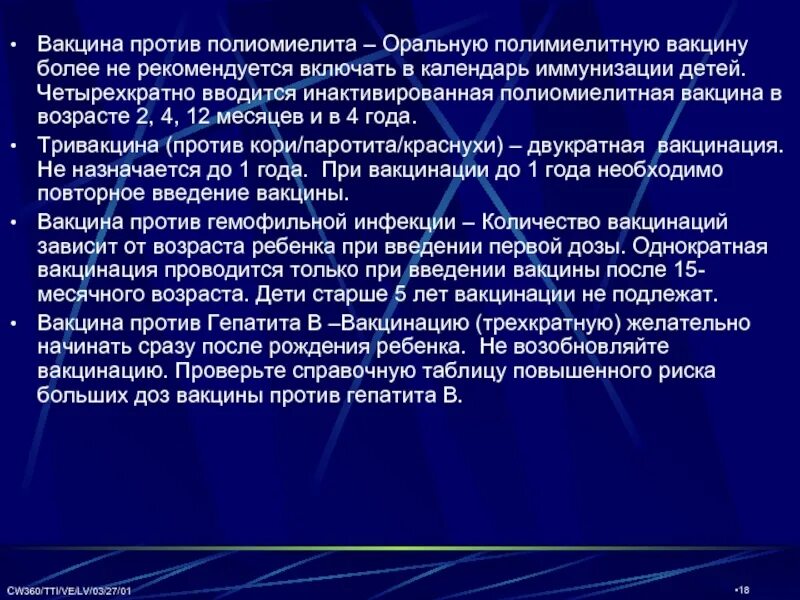 • Вакцина против полиомиелита – Оральную полимиелитную вакцину более не рекомендуется включать в календарь иммунизации детей. Четырехкратно вводится инактивированная полиомиелитная вакцина в возрасте 2, 4, 12 месяцев и в 4 года.

• Тривакцина (против кори/паротита/краснухи) – двукратная вакцинация. Не назначается до 1 года. При вакцинации до 1 года необходимо повторное введение вакцины.

• Вакцина против гемофильной инфекции – Количество вакцинаций зависит от возраста ребенка при введении первой дозы. Однократная вакцинация проводится только при введении вакцины после 15-месячного возраста. Дети старше 5 лет вакцинации не подлежат.

• Вакцина против Гепатита В –Вакцинацию (трехкратную) желательно начинать сразу после рождения ребенка. Не возобновляйте вакцинацию. Проверьте справочную таблицу повышенного риска больших доз вакцины против гепатита В.

CW360/TTI/VE/LV/03/27/01

•18